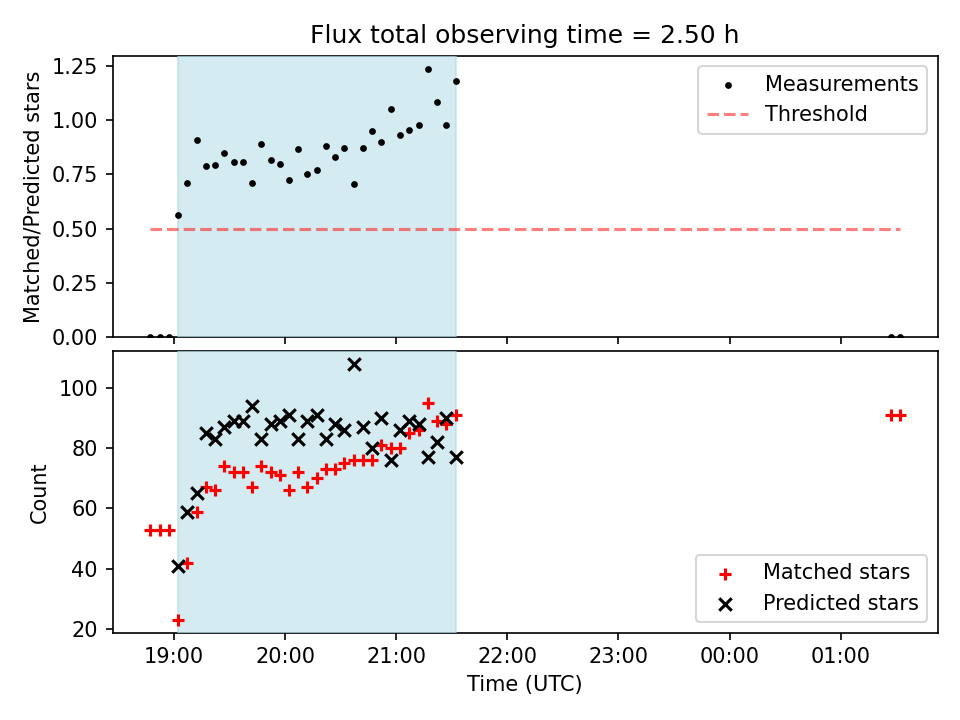 Flux total observing time = 2.50 h

Matched/Predicted stars

1.25
1.00
0.75
0.50
0.25
0.00

Measurements
Threshold

Count

100
80
60
40
20

Matched stars
Predicted stars

19:00 20:00 21:00 22:00 23:00 00:00 01:00

Time (UTC)